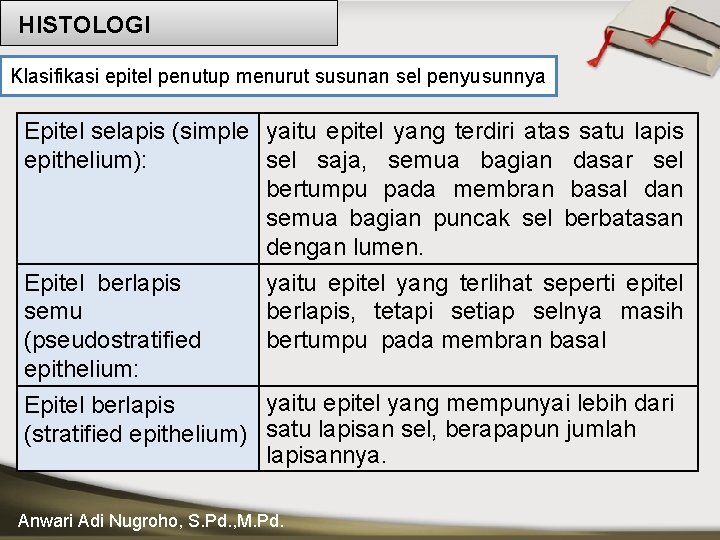 HISTOLOGI

Klasifikasi epitel penutup menurut susunan sel penyusunnya

| | |
|---|---|
| Epitel selapis (simple epithelium): | yaitu epitel yang terdiri atas satu lapis sel saja, semua bagian dasar sel bertumpu pada membran basal dan semua bagian puncak sel berbatasan dengan lumen. |
| Epitel berlapis semu (pseudostratified epithelium: | yaitu epitel yang terlihat seperti epitel berlapis, tetapi setiap selnya masih bertumpu pada membran basal |
| Epitel berlapis (stratified epithelium) | yaitu epitel yang mempunyai lebih dari satu lapisan sel, berapapun jumlah lapisannya. |

Anwari Adi Nugroho, S.Pd.,M.Pd.